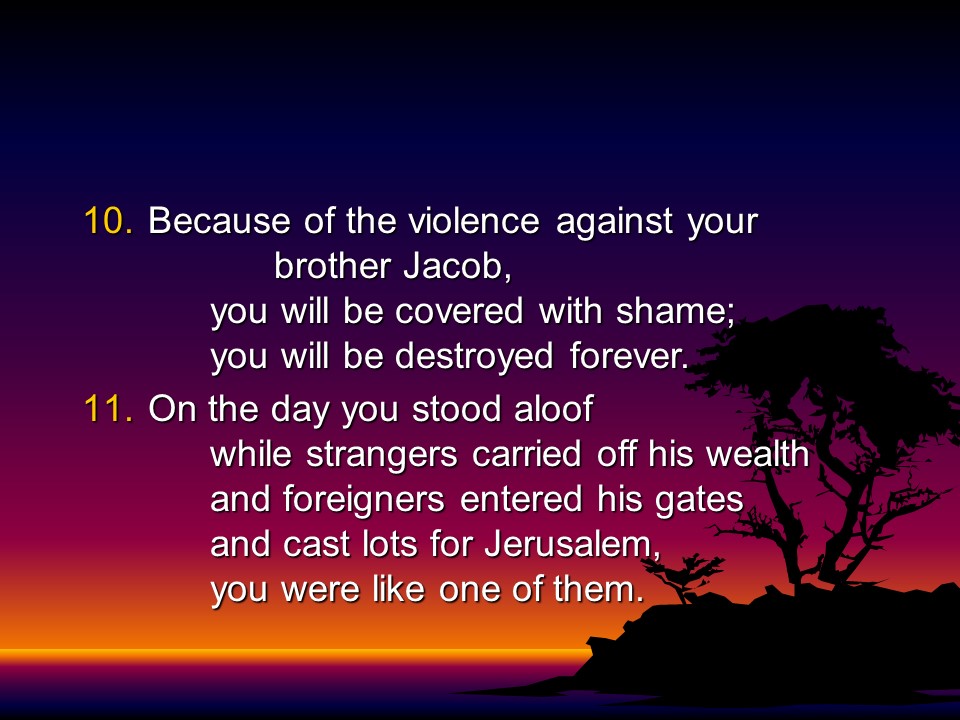 10. Because of the violence against your brother Jacob,
you will be covered with shame;
you will be destroyed forever.

11. On the day you stood aloof
while strangers carried off his wealth
and foreigners entered his gates
and cast lots for Jerusalem,
you were like one of them.